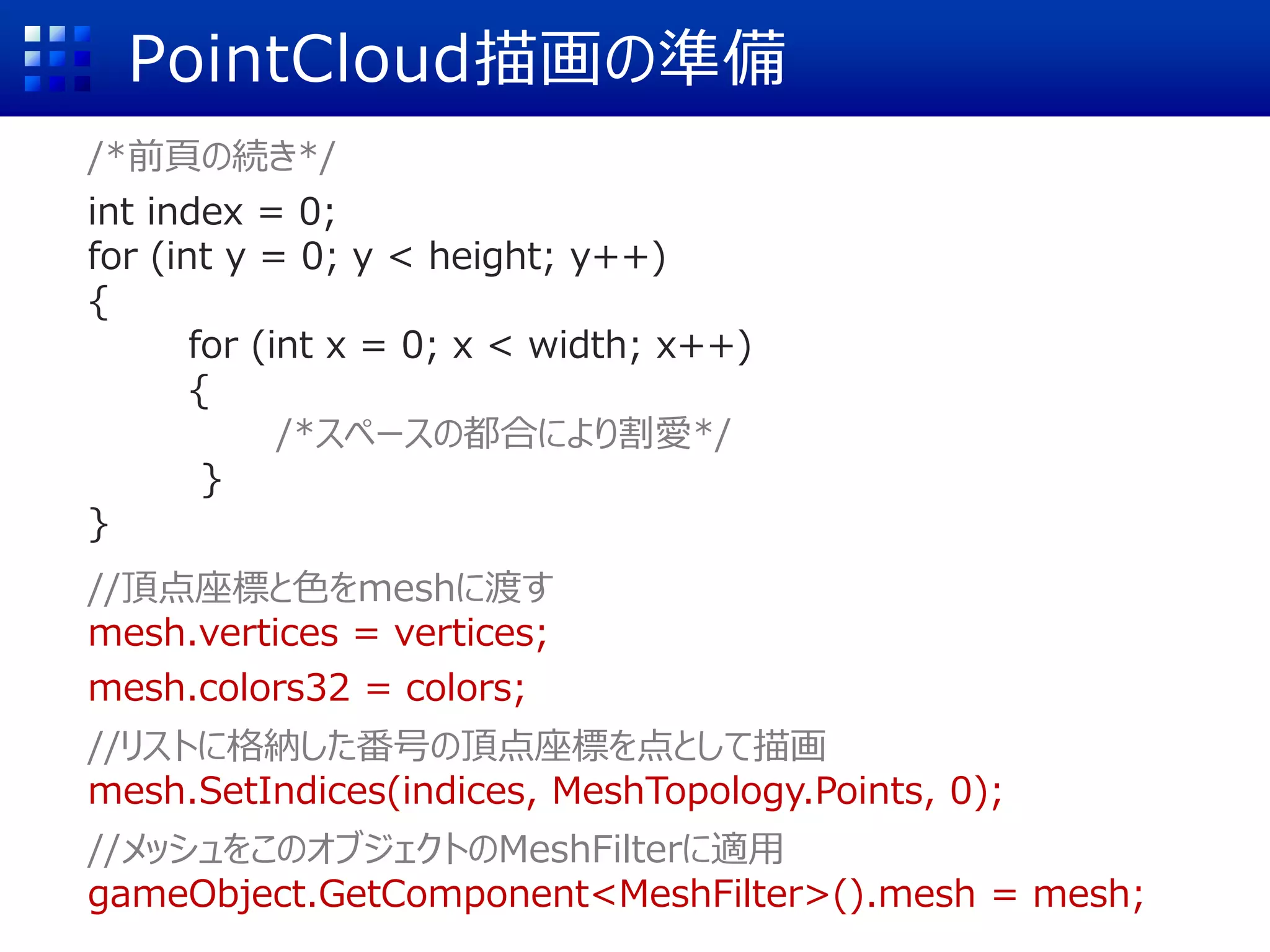 PointCloud描画の準備

/*前頁の続き*/

int index = 0;
for (int y = 0; y < height; y++)
{
for (int x = 0; x < width; x++)
{
/*スペースの都合により割愛*/
}
}

//頂点座標と色をmeshに渡す
mesh.vertices = vertices;

mesh.colors32 = colors;

//リストに格納した番号の頂点座標を点として描画
mesh.SetIndices(indices, MeshTopology.Points, 0);

//メッシュをこのオブジェクトのMeshFilterに適用
gameObject.GetComponent<MeshFilter>().mesh = mesh;